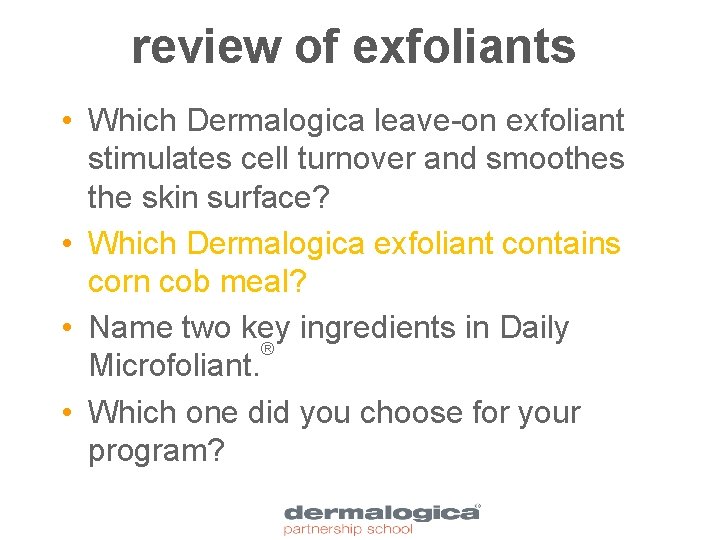 review of exfoliants

• Which Dermalogica leave-on exfoliant stimulates cell turnover and smoothes the skin surface?

• Which Dermalogica exfoliant contains corn cob meal?

• Name two key ingredients in Daily Microfoliant.®

• Which one did you choose for your program?

dermalogica®
partnership school